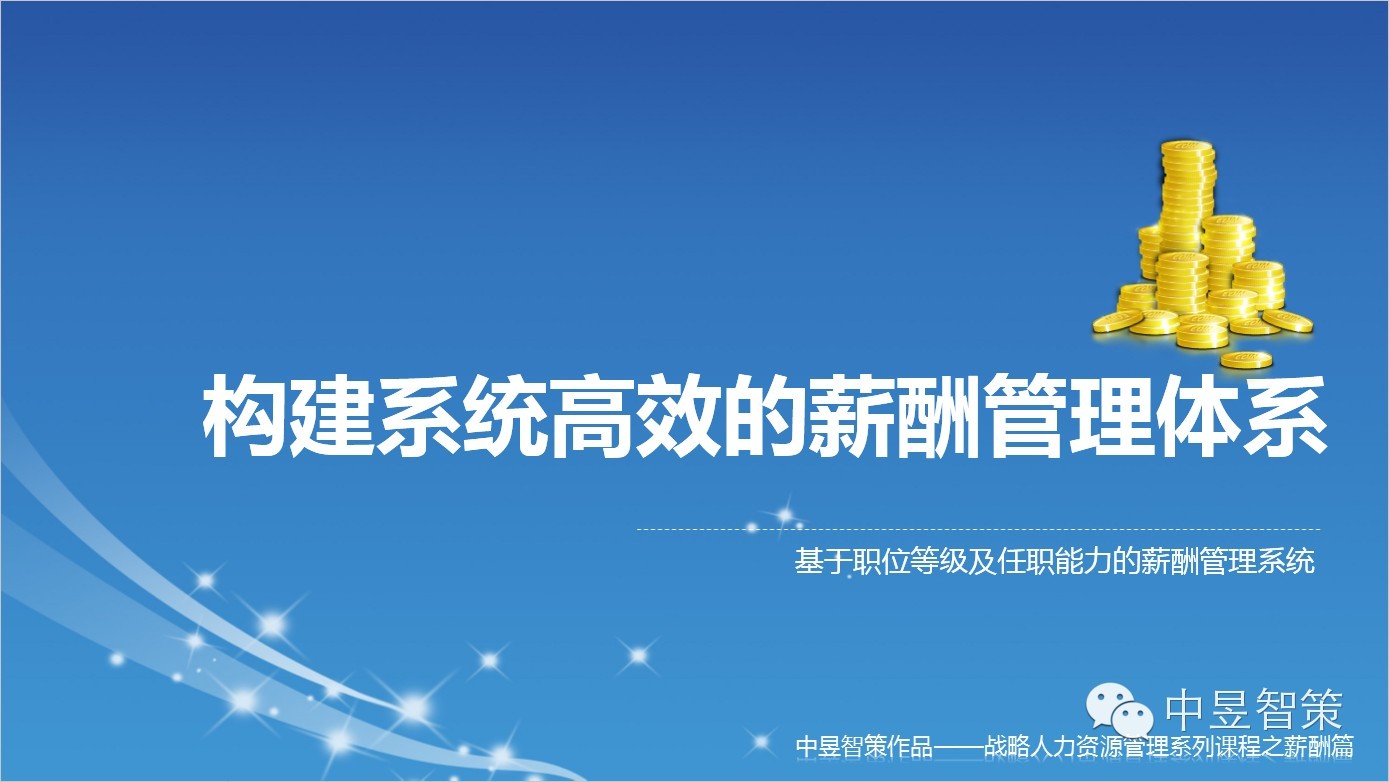 构建系统高效的薪酬管理体系

基于职位等级及任职能力的薪酬管理系统

中昱智策

中昱智策作品——战略人力资源管理系列课程之薪酬篇